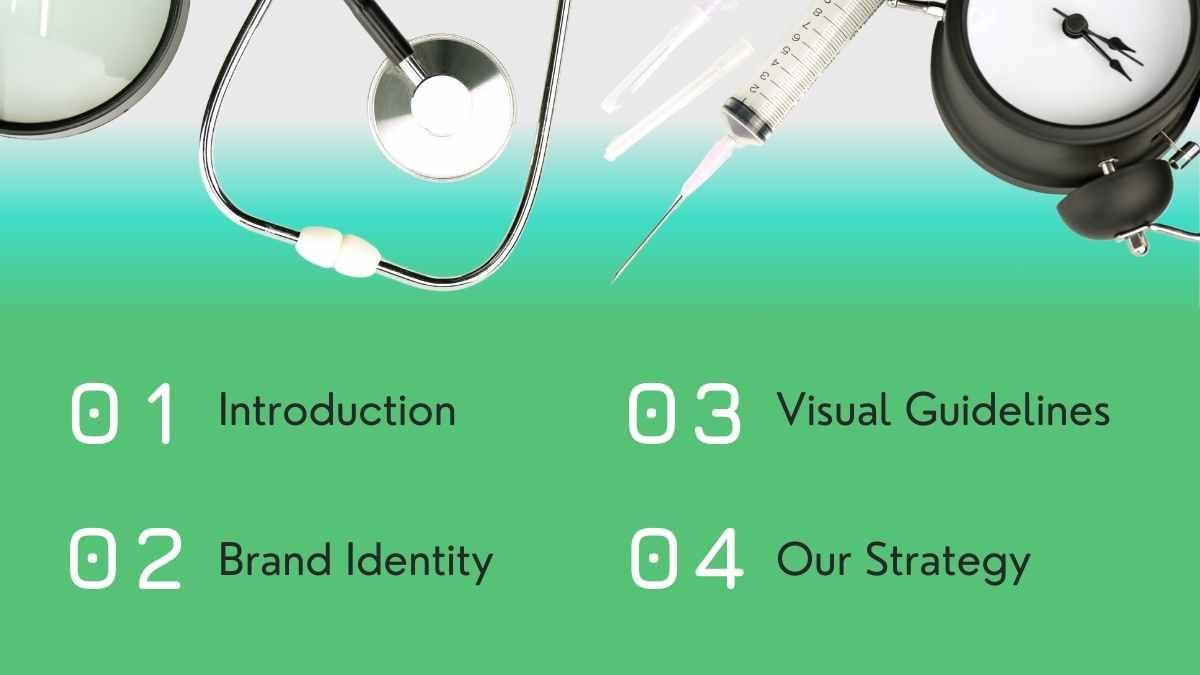 01 Introduction

02 Brand Identity

03 Visual Guidelines

04 Our Strategy